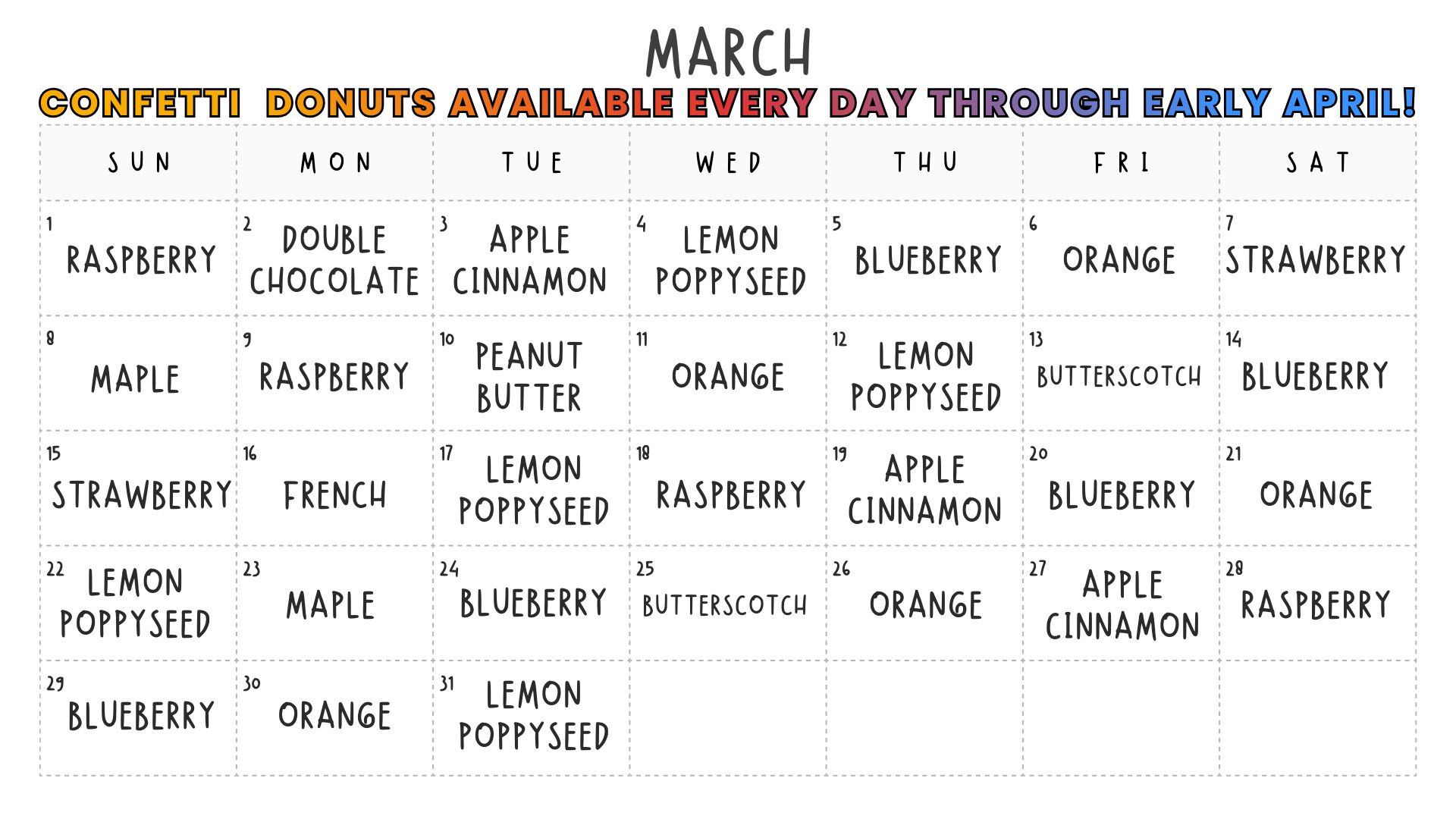 MARCH

CONFETTI DONUTS AVAILABLE EVERY DAY THROUGH EARLY APRIL!

| SUN | MON | TUE | WED | THU | FRI | SAT |
|---|---|---|---|---|---|---|
| 1 RASPBERRY | 2 DOUBLE CHOCOLATE | 3 APPLE CINNAMON | 4 LEMON POPPYSEED | 5 BLUEBERRY | 6 ORANGE | 7 STRAWBERRY |
| 8 MAPLE | 9 RASPBERRY | 10 PEANUT BUTTER | 11 ORANGE | 12 LEMON POPPYSEED | 13 BUTTERSCOTCH | 14 BLUEBERRY |
| 15 STRAWBERRY | 16 FRENCH | 17 LEMON POPPYSEED | 18 RASPBERRY | 19 APPLE CINNAMON | 20 BLUEBERRY | 21 ORANGE |
| 22 LEMON POPPYSEED | 23 MAPLE | 24 BLUEBERRY | 25 BUTTERSCOTCH | 26 ORANGE | 27 APPLE CINNAMON | 28 RASPBERRY |
| 29 BLUEBERRY | 30 ORANGE | 31 LEMON POPPYSEED | | | | |